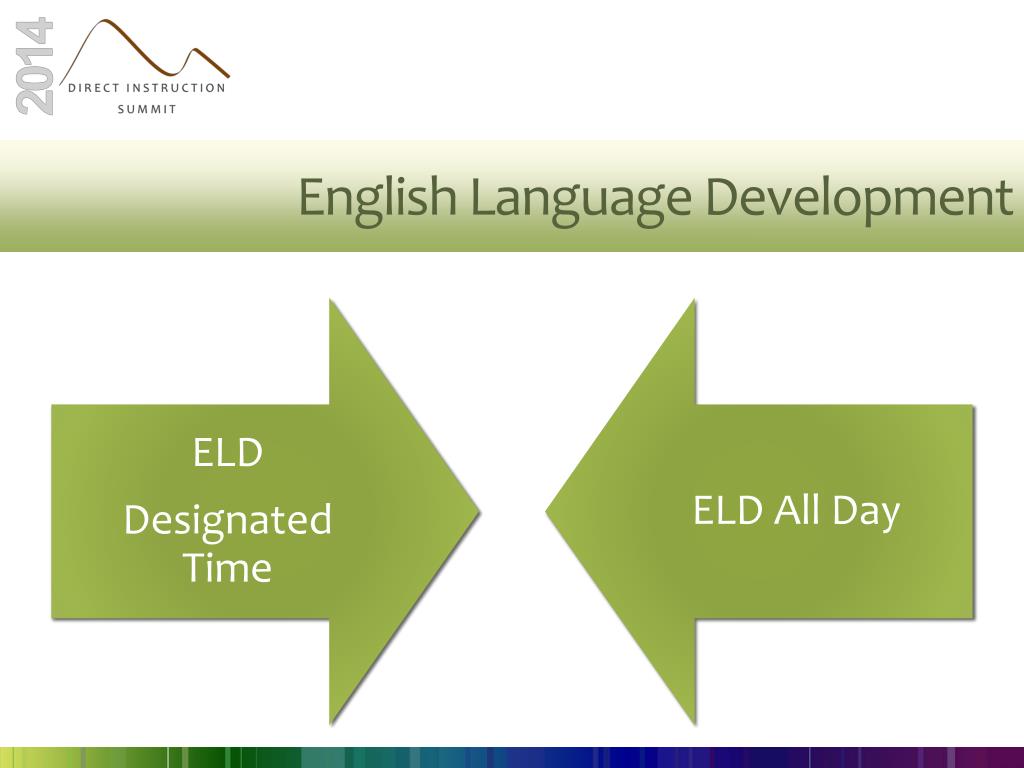 2014
DIRECT INSTRUCTION
SUMMIT

English Language Development

ELD
Designated Time

ELD All Day